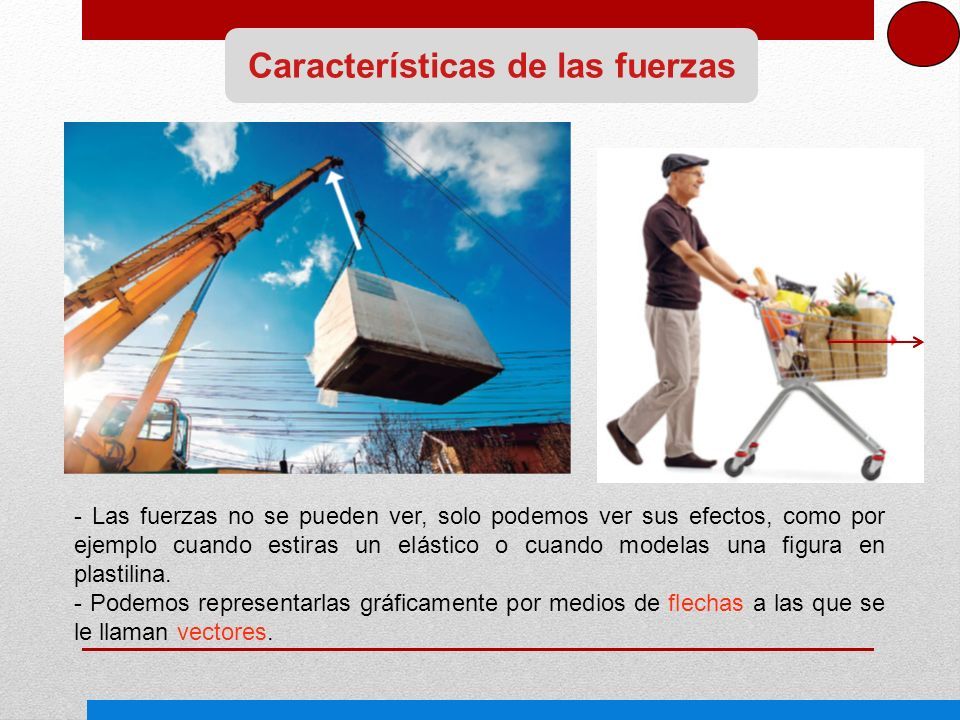 Características de las fuerzas

- Las fuerzas no se pueden ver, solo podemos ver sus efectos, como por ejemplo cuando estiras un elástico o cuando modelas una figura en plastilina.
- Podemos representarlas gráficamente por medios de flechas a las que se le llaman vectores.